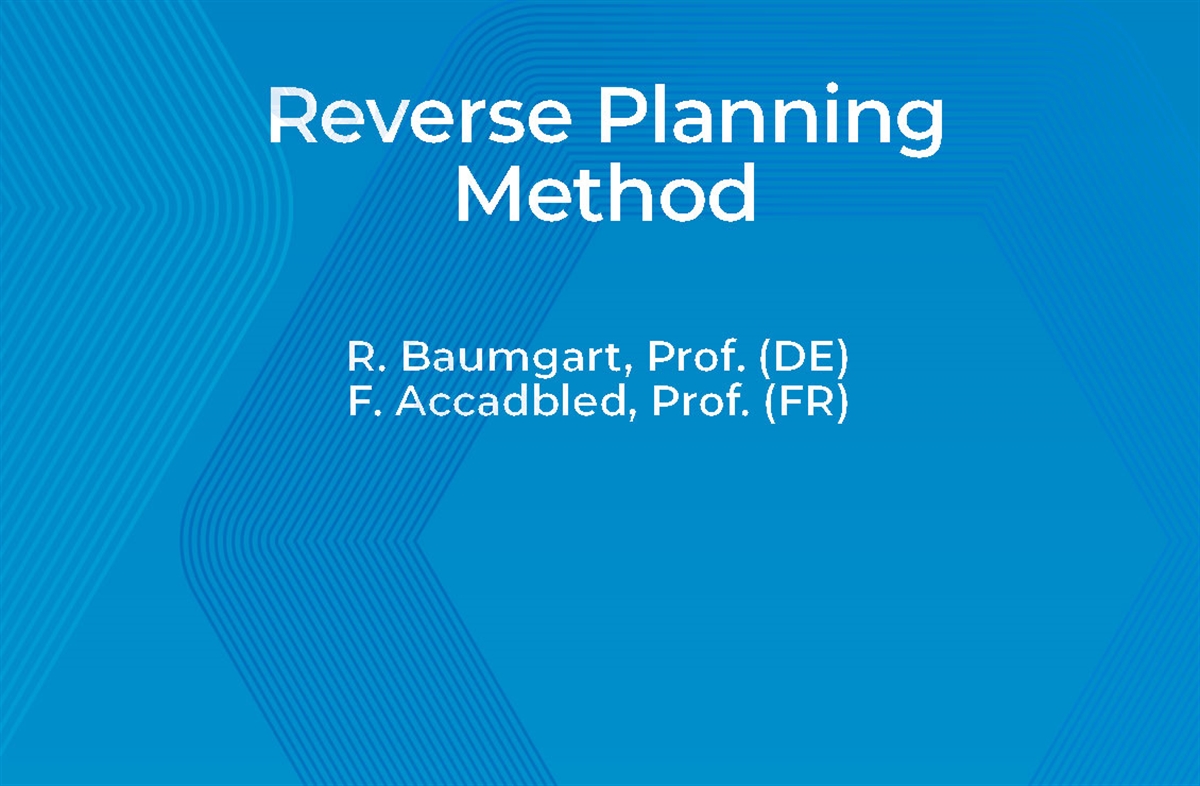 Reverse Planning Method

R. Baumgart, Prof. (DE)
F. Accadbled, Prof. (FR)